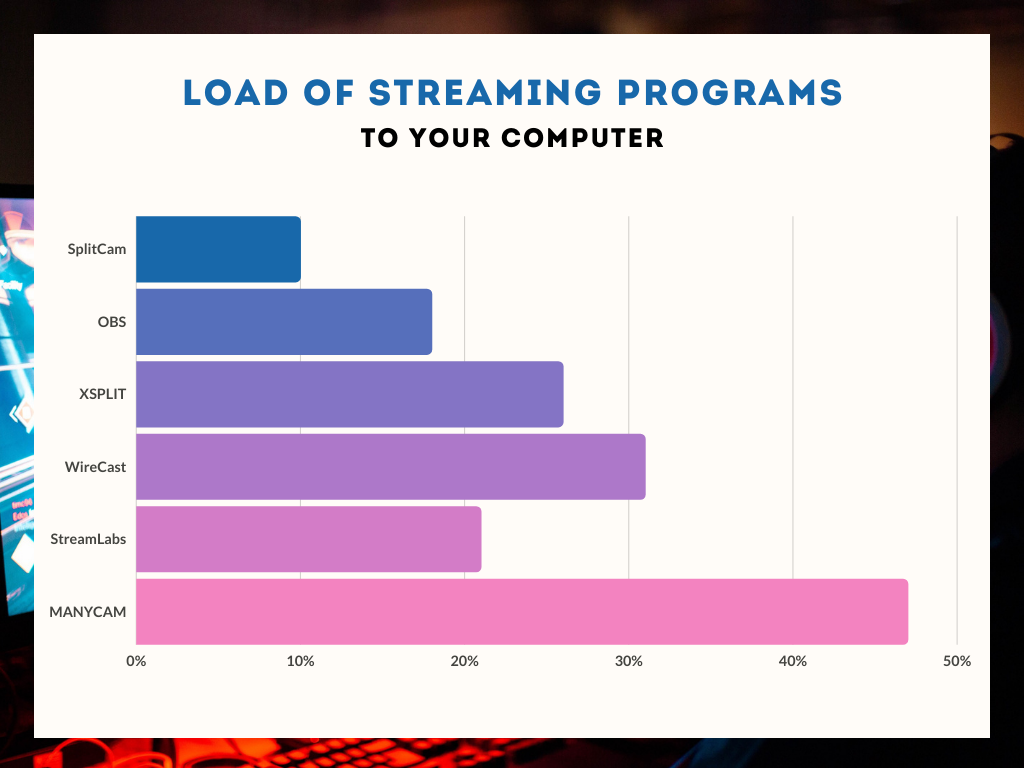 LOAD OF STREAMING PROGRAMS
TO YOUR COMPUTER

SplitCam
OBS
XSPLIT
WireCast
StreamLabs
MANYCAM

0%
10%
20%
30%
40%
50%